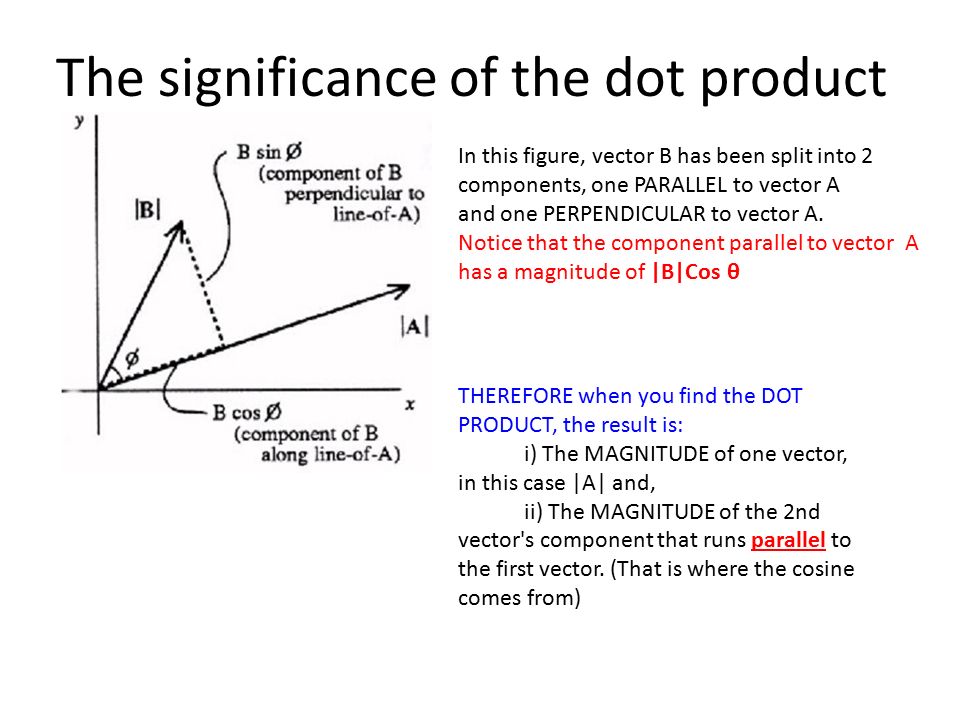 The significance of the dot product

y

B sin Ø (component of B perpendicular to line-of-A)

|B|

|A|

Ø

x

B cos Ø (component of B along line-of-A)

In this figure, vector B has been split into 2 components, one PARALLEL to vector A and one PERPENDICULAR to vector A. Notice that the component parallel to vector A has a magnitude of |B|Cos θ

THEREFORE when you find the DOT PRODUCT, the result is:
i) The MAGNITUDE of one vector, in this case |A| and,
ii) The MAGNITUDE of the 2nd vector's component that runs parallel to the first vector. (That is where the cosine comes from)